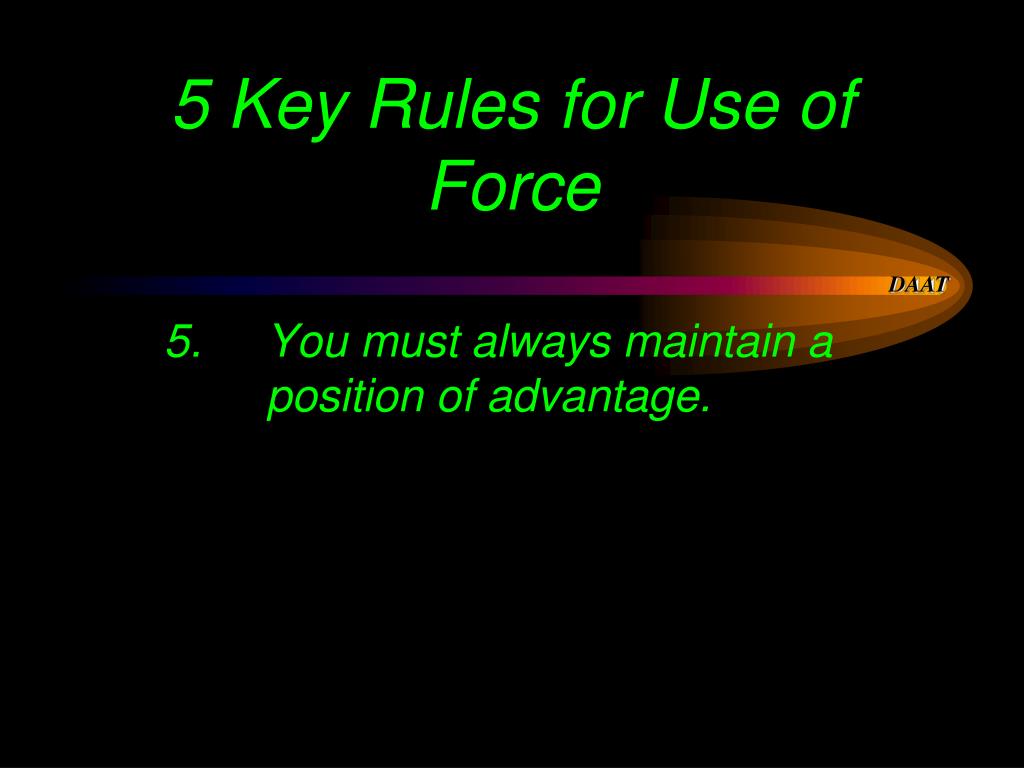 5 Key Rules for Use of Force

DAAT

5. You must always maintain a position of advantage.